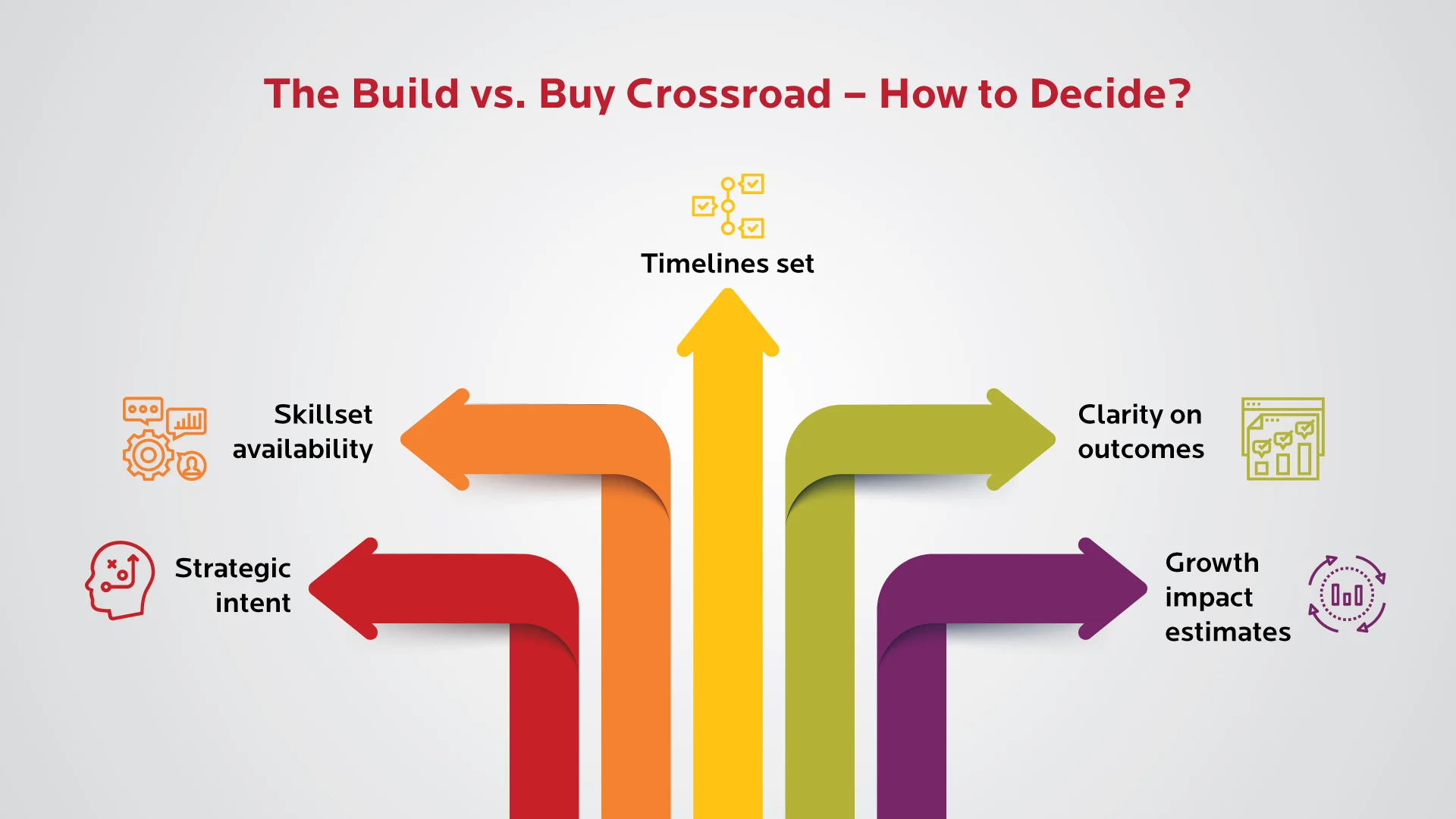 The Build vs. Buy Crossroad – How to Decide?

Timelines set

Skillset availability

Clarity on outcomes

Strategic intent

Growth impact estimates